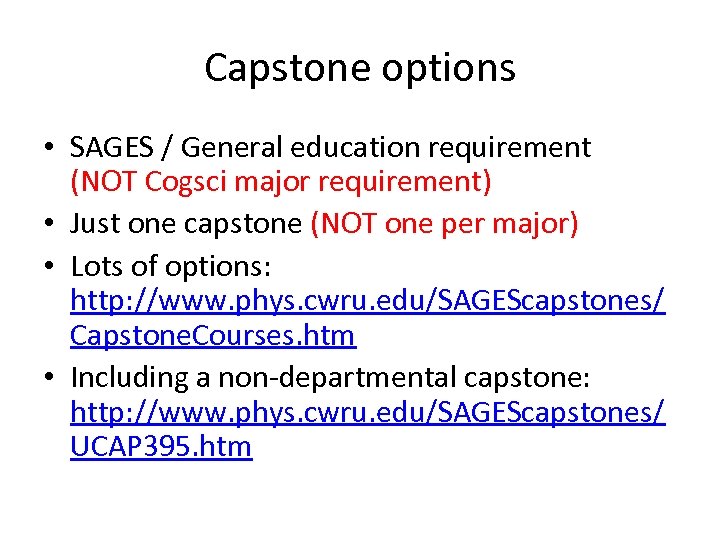 Capstone options

• SAGES / General education requirement (NOT Cogsci major requirement)
• Just one capstone (NOT one per major)
• Lots of options: http://www.phys.cwru.edu/SAGEScapstones/CapstoneCourses.htm
• Including a non-departmental capstone: http://www.phys.cwru.edu/SAGEScapstones/UCAP395.htm